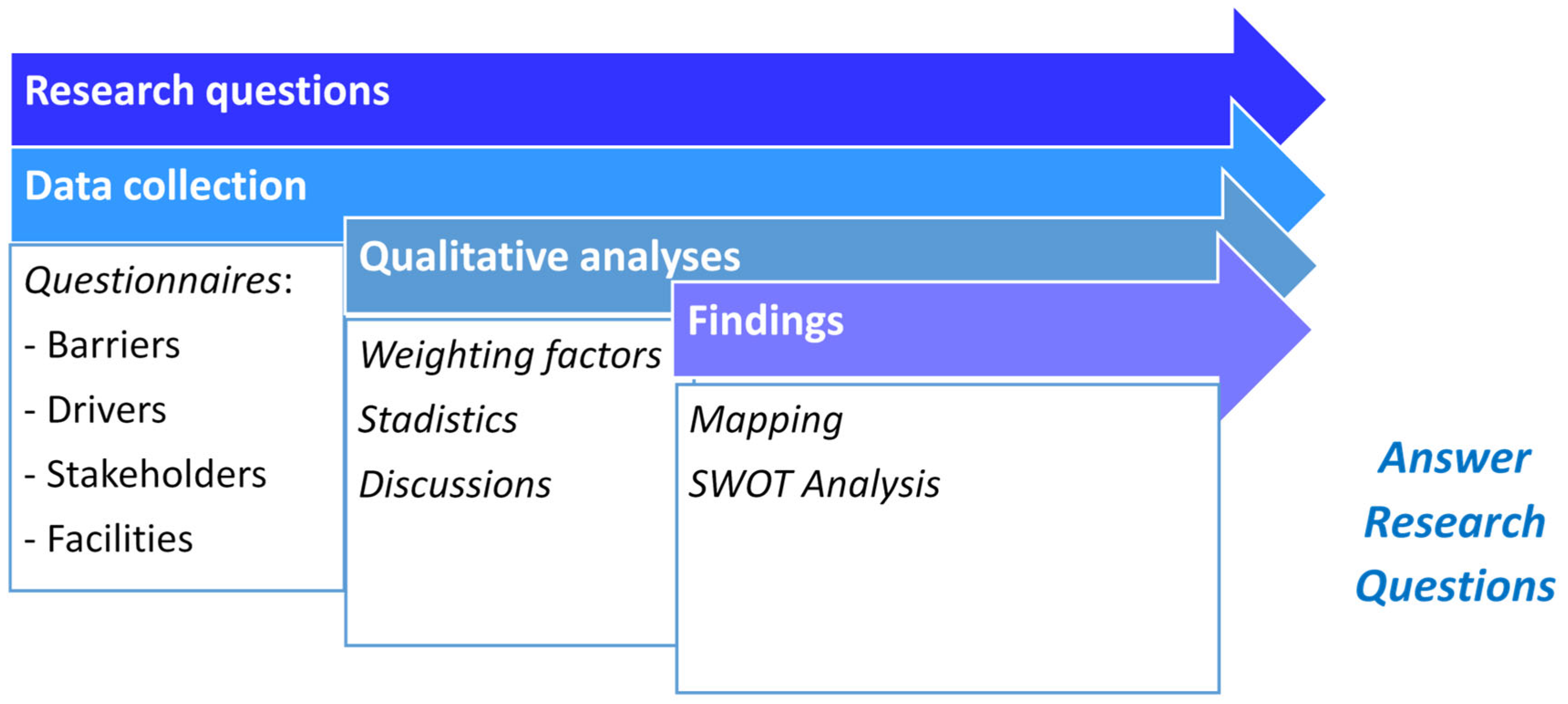 Research questions

Data collection

Questionnaires:
- Barriers
- Drivers
- Stakeholders
- Facilities

Qualitative analyses

Weighting factors
Stadistics
Discussions

Findings

Mapping
SWOT Analysis

Answer Research Questions